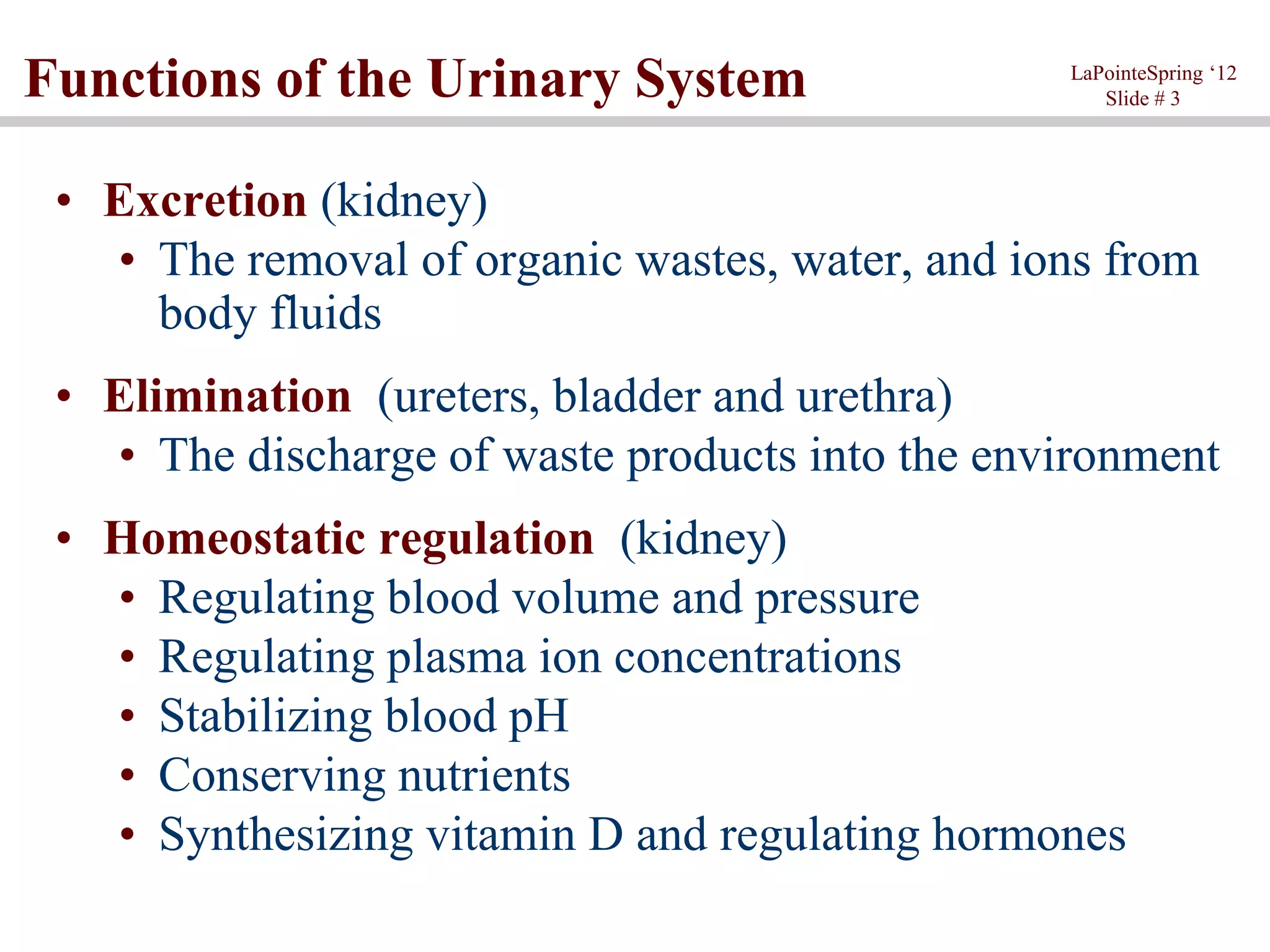 Functions of the Urinary System

LaPointeSpring ‘12
Slide # 3

• Excretion (kidney)
  • The removal of organic wastes, water, and ions from body fluids
• Elimination (ureters, bladder and urethra)
  • The discharge of waste products into the environment
• Homeostatic regulation (kidney)
  • Regulating blood volume and pressure
  • Regulating plasma ion concentrations
  • Stabilizing blood pH
  • Conserving nutrients
  • Synthesizing vitamin D and regulating hormones